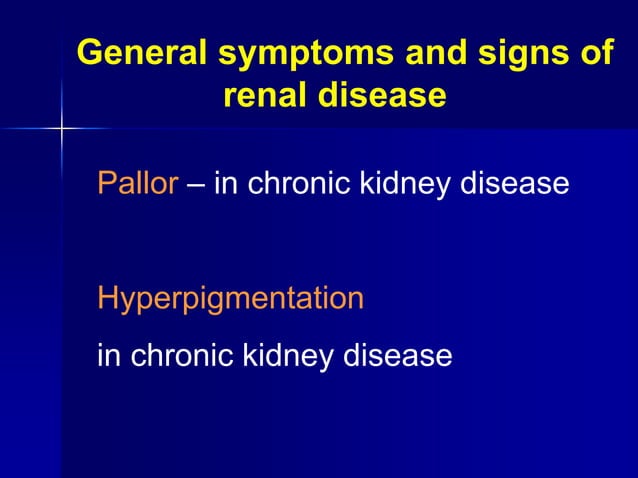 General symptoms and signs of renal disease

Pallor – in chronic kidney disease

Hyperpigmentation

in chronic kidney disease